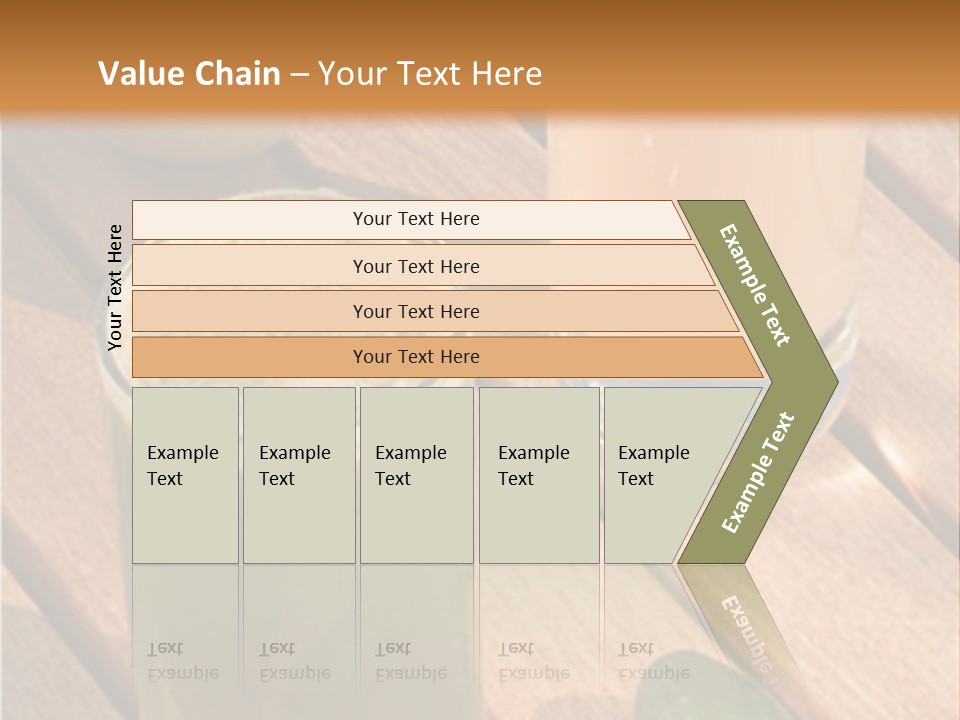 Value Chain – Your Text Here

Your Text Here

Your Text Here

Your Text Here

Your Text Here

Your Text Here

Example Text

Example Text

Example Text

Example Text

Example Text

Example Text

Example Text